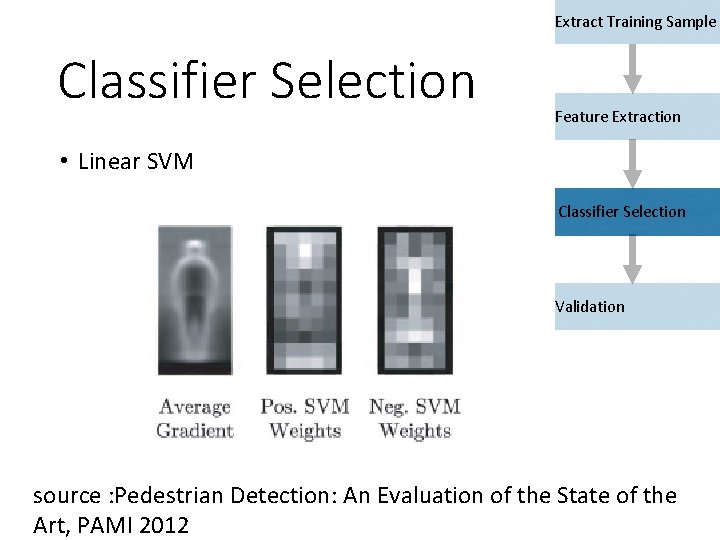 Classifier Selection

• Linear SVM

Average Gradient

Pos. SVM Weights

Neg. SVM Weights

source :Pedestrian Detection: An Evaluation of the State of the Art, PAMI 2012

Extract Training Sample

Feature Extraction

Classifier Selection

Validation